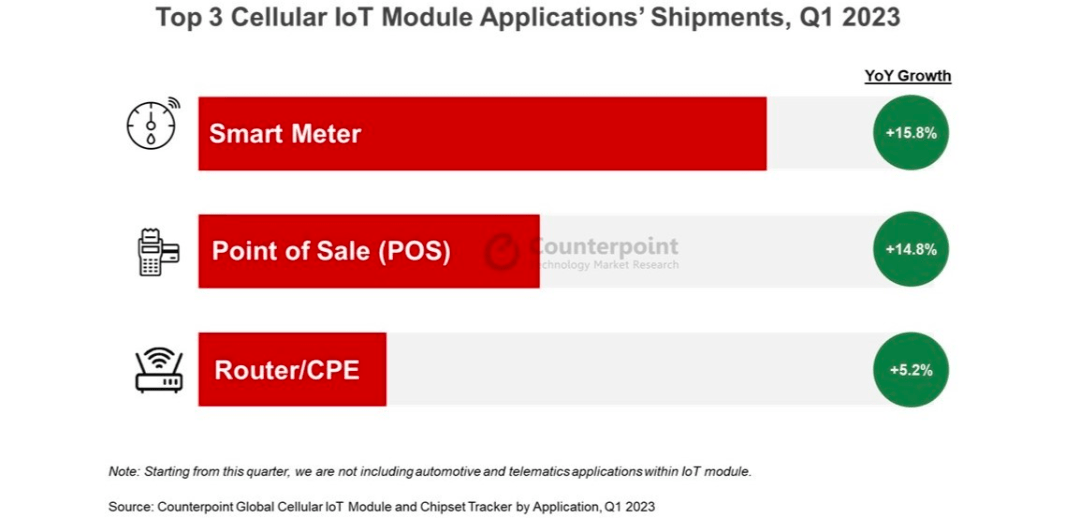 Top 3 Cellular IoT Module Applications' Shipments, Q1 2023

YoY Growth

Smart Meter

+15.8%

Point of Sale (POS)

Counterpoint
Technology Market Research

+14.8%

Router/CPE

+5.2%

Note: Starting from this quarter, we are not including automotive and telematics applications within IoT module.

Source: Counterpoint Global Cellular IoT Module and Chipset Tracker by Application, Q1 2023